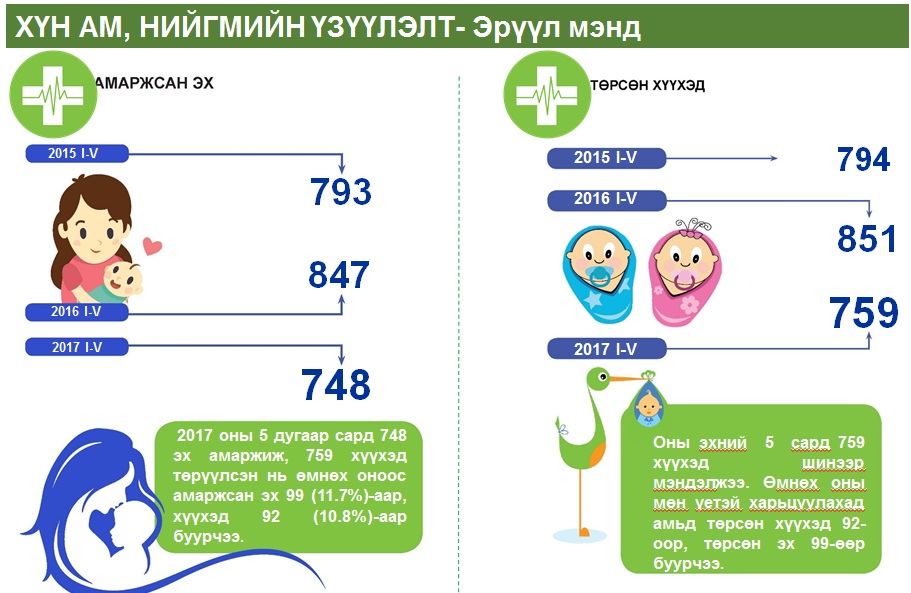 ХҮН АМ, НИЙГМИЙН ҮЗҮҮЛЭЛТ- Эрүүл мэнд

АМАРЖСАН ЭХ

2015 I-V

793

847

2016 I-V

2017 I-V

748

2017 оны 5 дугаар сард 748 эх амаржиж, 759 хүүхэд төрүүлсэн нь өмнөх оноос амаржсан эх 99 (11.7%)-аар, хүүхэд 92 (10.8%)-аар буурчээ.

ТӨРСӨН ХҮҮХЭД

2015 I-V

794

2016 I-V

851

759

2017 I-V

Оны эхний 5 сард 759 хүүхэд шинээр мэндэлжээ. Өмнөх оны мөн үетэй харьцуулахад амьд төрсөн хүүхэд 92-оор, төрсөн эх 99-өөр буурчээ.